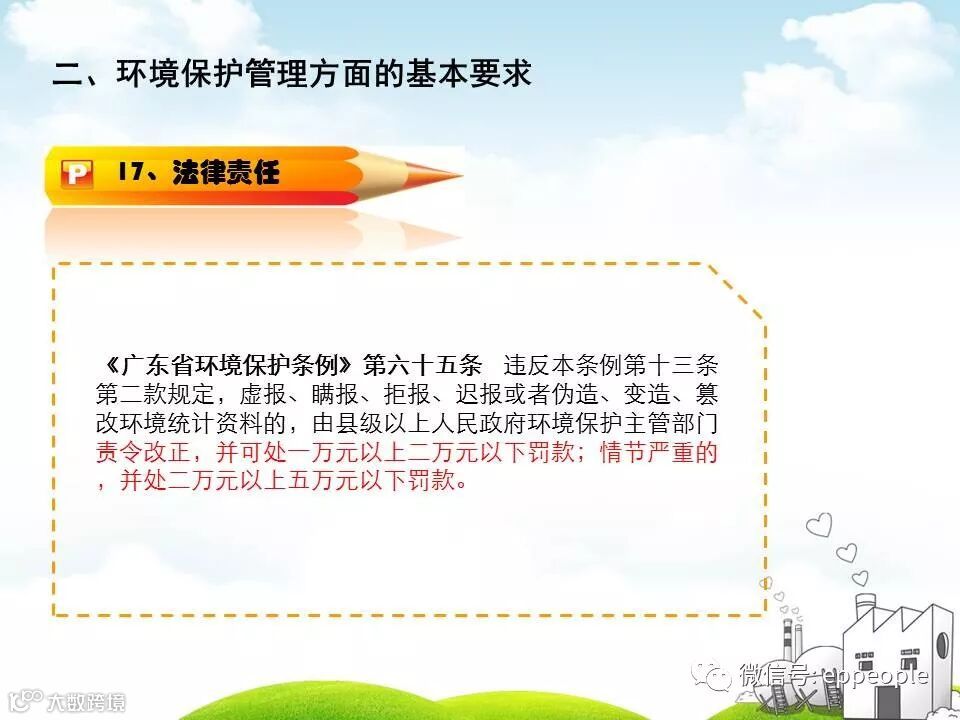 二、环境保护管理方面的基本要求

P 17、法律责任

《广东省环境保护条例》第六十五条 违反本条例第十三条第二款规定，虚报、瞒报、拒报、迟报或者伪造、变造、篡改环境统计资料的，由县级以上人民政府环境保护主管部门责令改正，并可处一万元以上二万元以下罚款；情节严重的，并处二万元以上五万元以下罚款。

微信号: eppeople

大数跨境